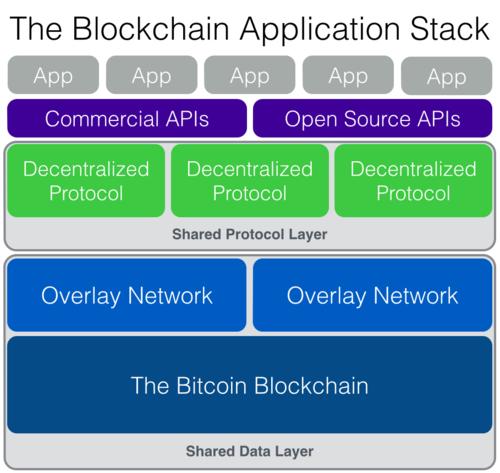 The Blockchain Application Stack

App App App App App

Commercial APIs Open Source APIs

Decentralized Protocol Decentralized Protocol Decentralized Protocol

Shared Protocol Layer

Overlay Network Overlay Network

The Bitcoin Blockchain

Shared Data Layer